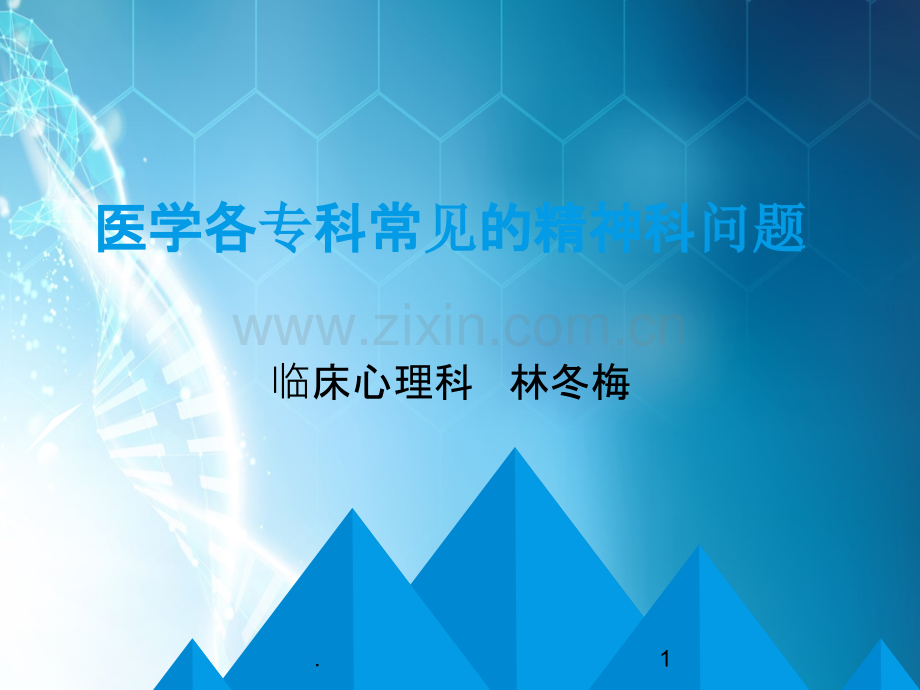 医学各专科常见的精神科问题

www.zixin.com.cn

临床心理科　林冬梅

.

1